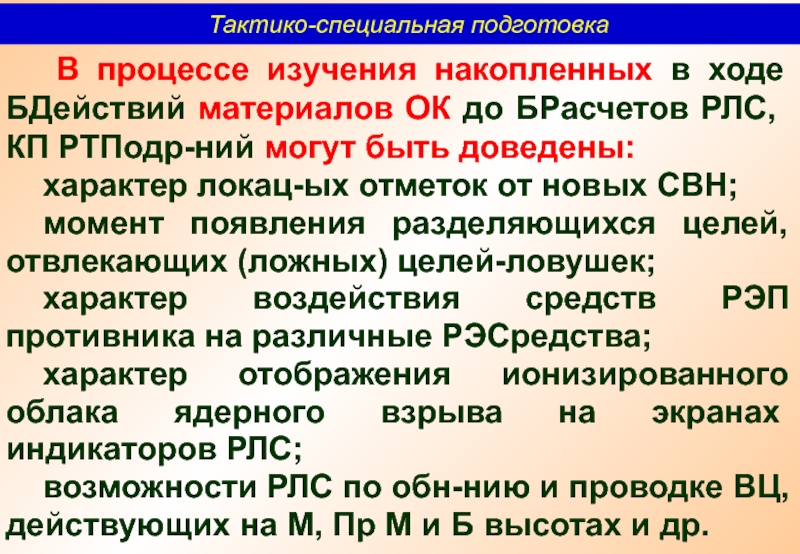 Тактико-специальная подготовка

В процессе изучения накопленных в ходе БДействий материалов ОК до БРасчетов РЛС, КП РТПодр-ний могут быть доведены:

характер локац-ых отметок от новых СВН;

момент появления разделяющихся целей, отвлекающих (ложных) целей-ловушек;

характер воздействия средств РЭП противника на различные РЭСредства;

характер отображения ионизированного облака ядерного взрыва на экранах индикаторов РЛС;

возможности РЛС по обн-нию и проводке ВЦ, действующих на М, Пр М и Б высотах и др.